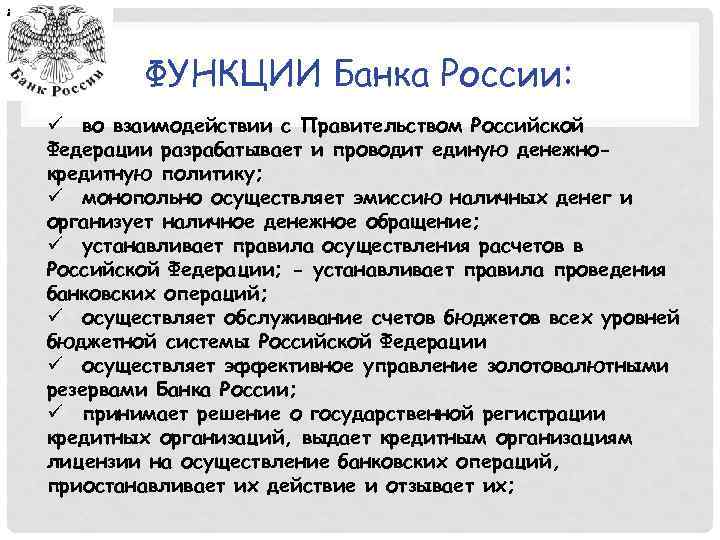 Банк России

ФУНКЦИИ Банка России:

✓ во взаимодействии с Правительством Российской Федерации разрабатывает и проводит единую денежно-кредитную политику;
✓ монопольно осуществляет эмиссию наличных денег и организует наличное денежное обращение;
✓ устанавливает правила осуществления расчетов в Российской Федерации; - устанавливает правила проведения банковских операций;
✓ осуществляет обслуживание счетов бюджетов всех уровней бюджетной системы Российской Федерации
✓ осуществляет эффективное управление золотовалютными резервами Банка России;
✓ принимает решение о государственной регистрации кредитных организаций, выдает кредитным организациям лицензии на осуществление банковских операций, приостанавливает их действие и отзывает их;